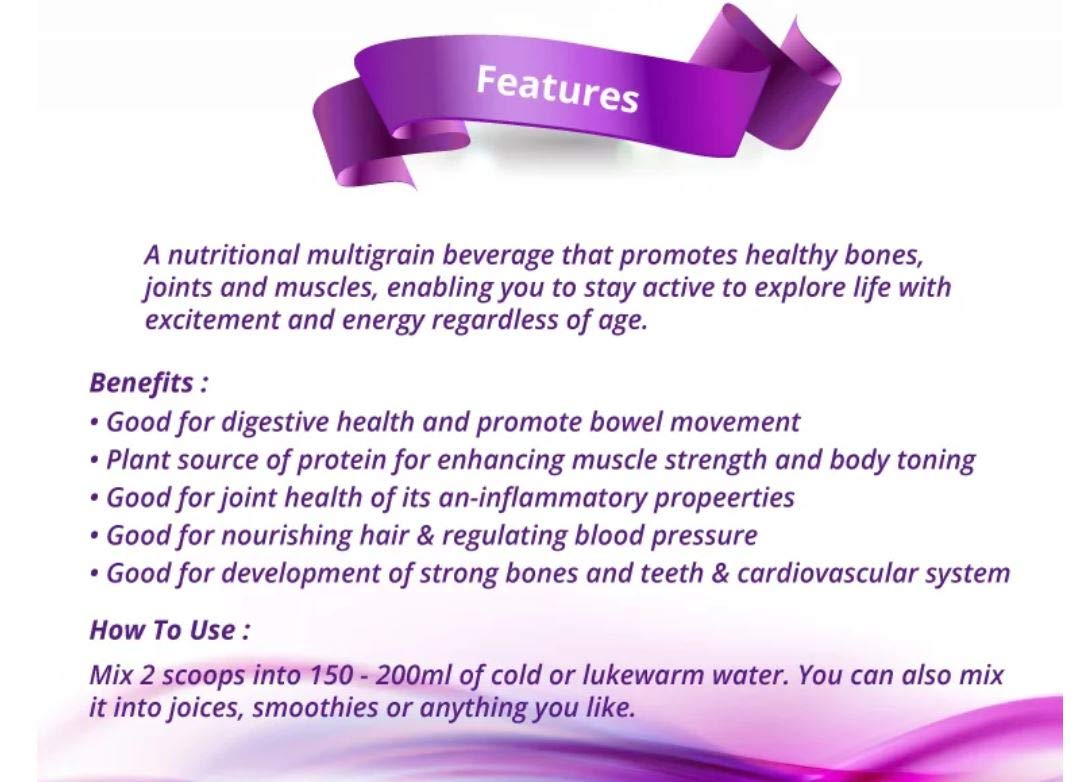 Features

A nutritional multigrain beverage that promotes healthy bones, joints and muscles, enabling you to stay active to explore life with excitement and energy regardless of age.

Benefits :
• Good for digestive health and promote bowel movement
• Plant source of protein for enhancing muscle strength and body toning
• Good for joint health of its an-inflammatory propeerties
• Good for nourishing hair & regulating blood pressure
• Good for development of strong bones and teeth & cardiovascular system

How To Use :
Mix 2 scoops into 150 - 200ml of cold or lukewarm water. You can also mix it into joices, smoothies or anything you like.